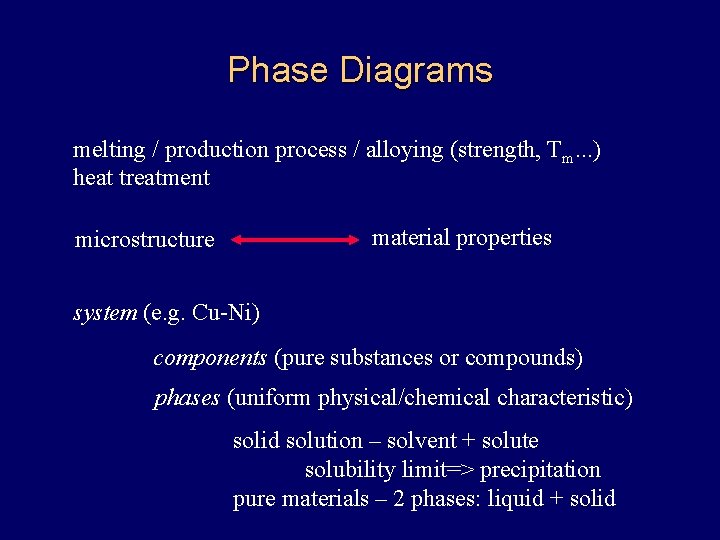 Phase Diagrams

melting / production process / alloying (strength, $T_m$...)
heat treatment

microstructure material properties

system (e.g. Cu-Ni)

components (pure substances or compounds)

phases (uniform physical/chemical characteristic)

solid solution – solvent + solute
solubility limit=> precipitation
pure materials – 2 phases: liquid + solid